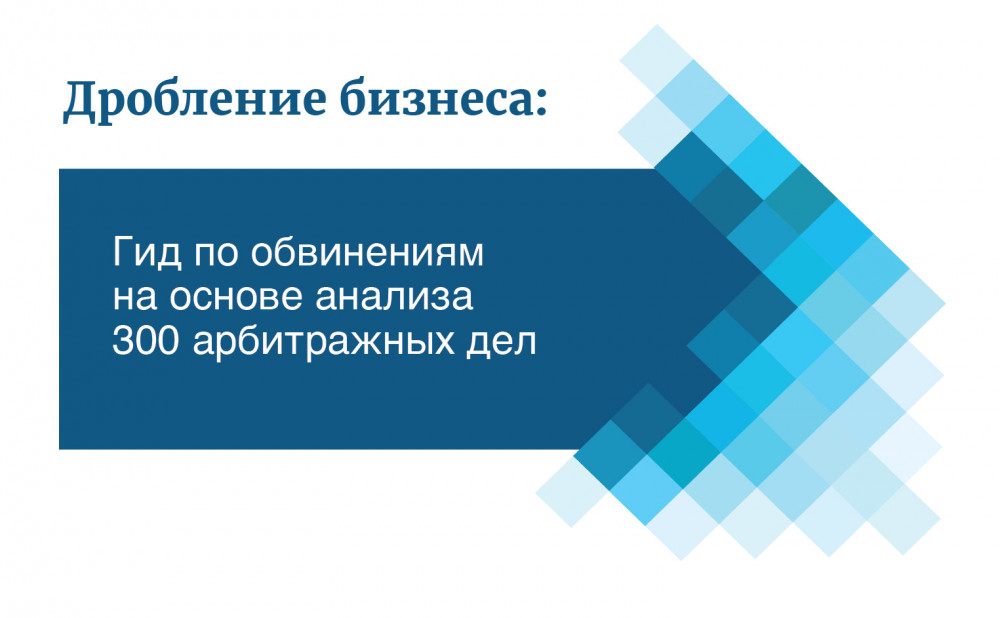 Дробление бизнеса:

Гид по обвинениям на основе анализа 300 арбитражных дел